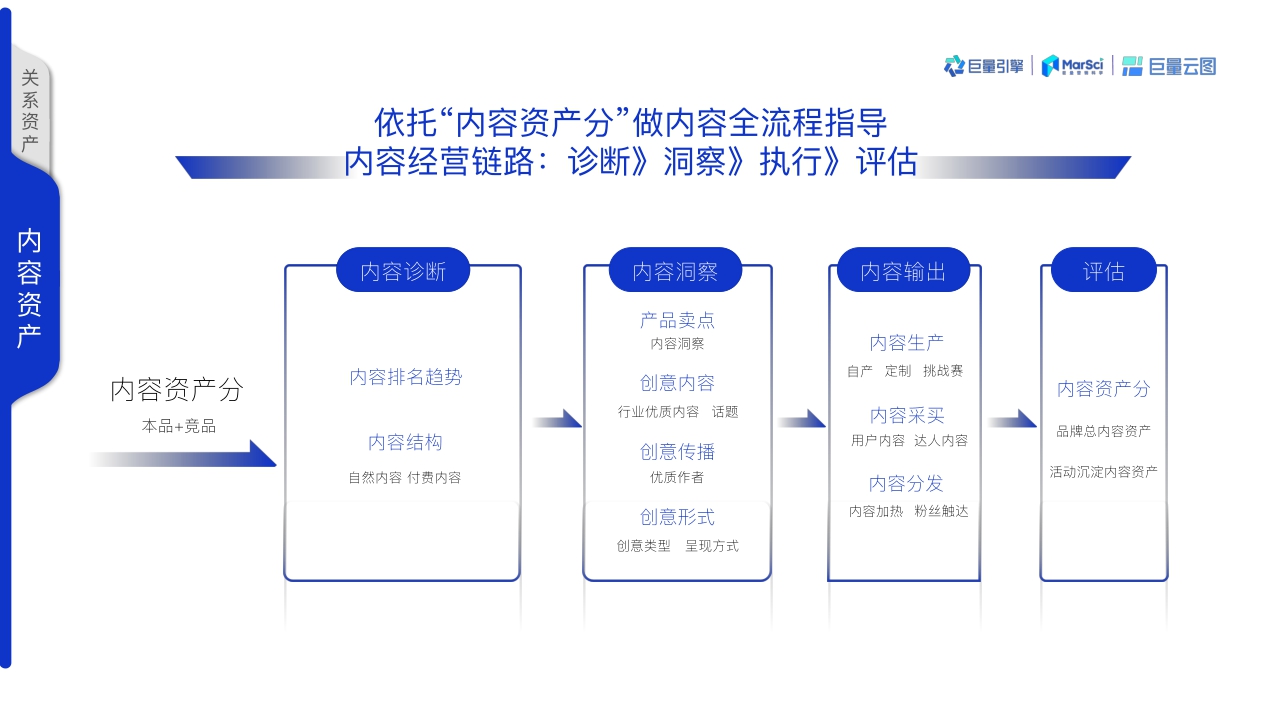 关系资产

内容资产

巨量引擎 | MarSci | 巨量云图

依托“内容资产分”做内容全流程指导
内容经营链路：诊断》洞察》执行》评估

内容资产分
本品+竞品

内容诊断
内容排名趋势
内容结构
自然内容 付费内容

内容洞察
产品卖点
内容洞察
创意内容
行业优质内容 话题
创意传播
优质作者
创意形式
创意类型 呈现方式

内容输出
内容生产
自产 定制 挑战赛
内容采买
用户内容 达人内容
内容分发
内容加热 粉丝触达

评估
内容资产分
品牌总内容资产
活动沉淀内容资产